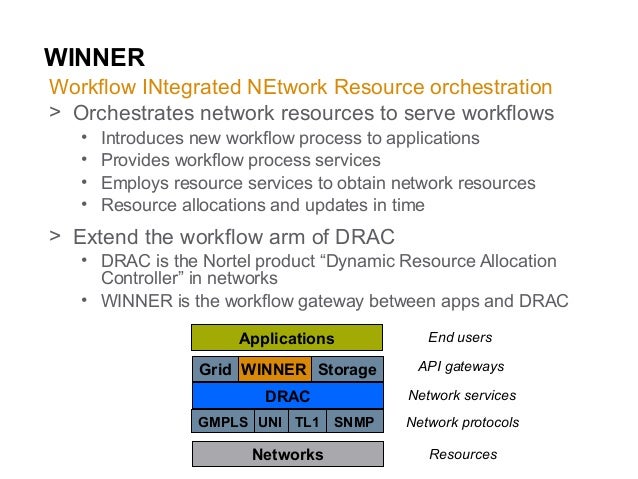 WINNER

Workflow INtegrated NEtwork Resource orchestration

> Orchestrates network resources to serve workflows

• Introduces new workflow process to applications
• Provides workflow process services
• Employs resource services to obtain network resources
• Resource allocations and updates in time

> Extend the workflow arm of DRAC

• DRAC is the Nortel product “Dynamic Resource Allocation Controller” in networks
• WINNER is the workflow gateway between apps and DRAC

Applications
End users
Grid WINNER Storage
API gateways
DRAC
Network services
GMPLS UNI TL1 SNMP
Network protocols
Networks
Resources